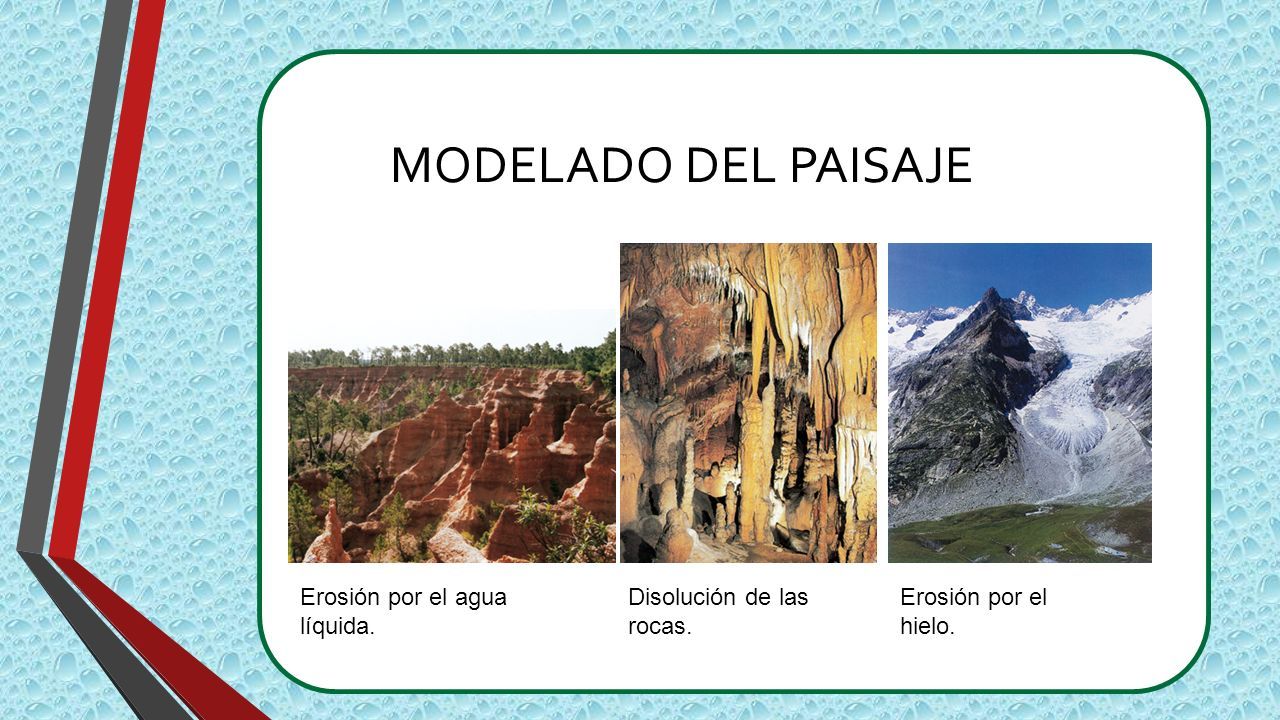 MODELADO DEL PAISAJE

Erosión por el agua líquida.

Disolución de las rocas.

Erosión por el hielo.